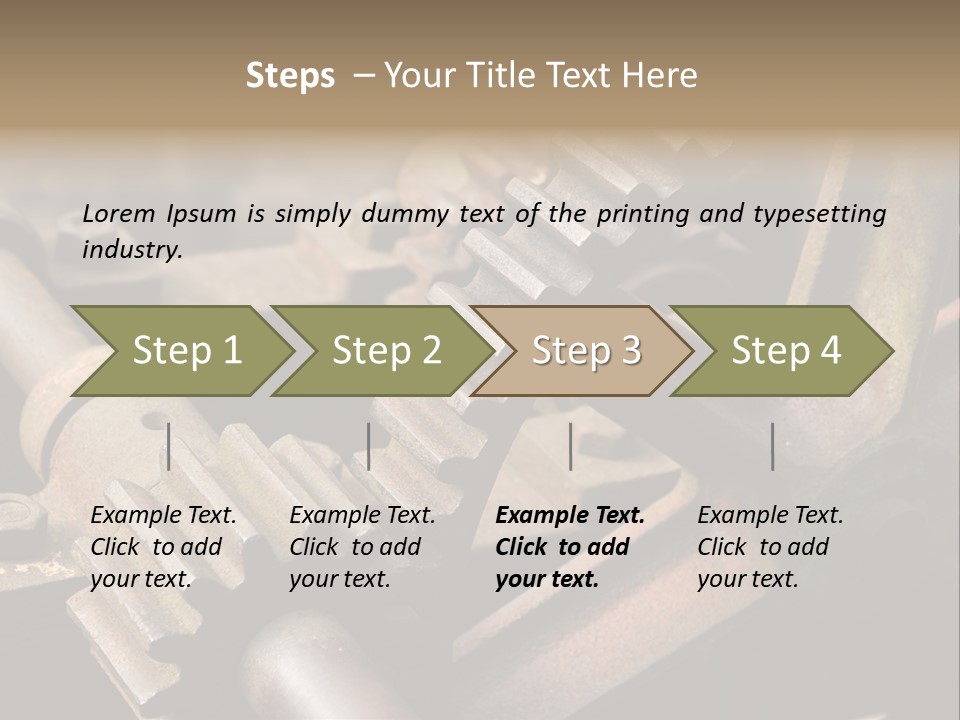 Steps – Your Title Text Here

Lorem Ipsum is simply dummy text of the printing and typesetting industry.

Step 1

Step 2

Step 3

Step 4

Example Text. Click to add your text.

Example Text. Click to add your text.

Example Text. Click to add your text.

Example Text. Click to add your text.